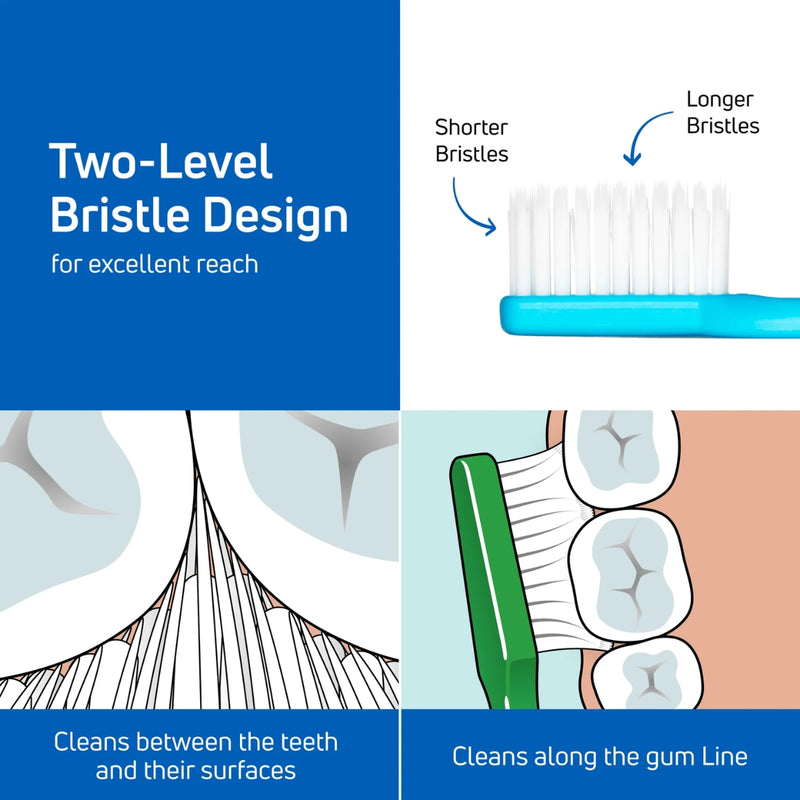 Two-Level Bristle Design

for excellent reach

Shorter Bristles

Longer Bristles

Cleans between the teeth and their surfaces

Cleans along the gum Line